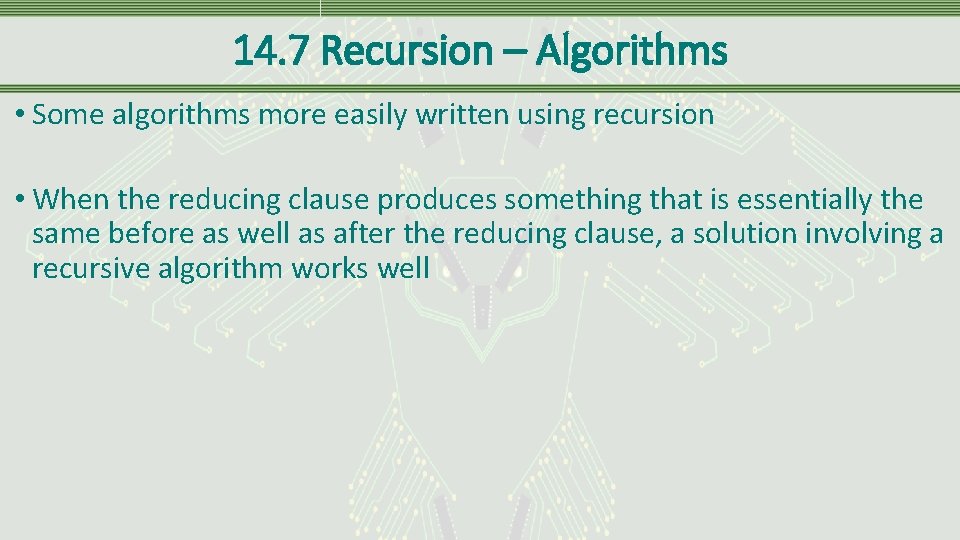 14.7 Recursion – Algorithms

• Some algorithms more easily written using recursion

• When the reducing clause produces something that is essentially the same before as well as after the reducing clause, a solution involving a recursive algorithm works well